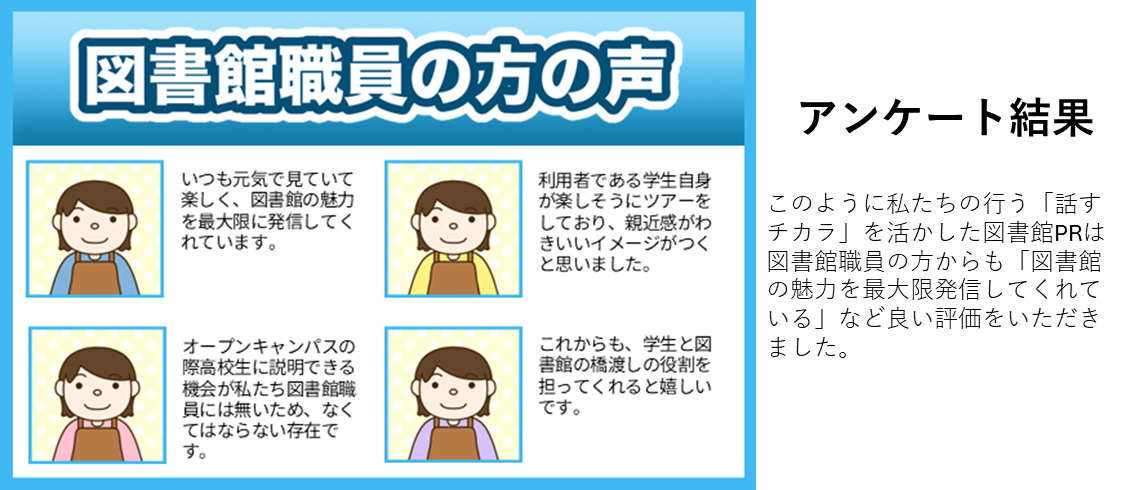 図書館職員の方の声

いつも元気で見ていて楽しく、図書館の魅力を最大限に発信してくれています。

利用者である学生自身が楽しそうにツアーをしており、親近感がわきいいイメージがつくと思いました。

オープンキャンパスの際高校生に説明できる機会が私たち図書館職員には無いため、なくてはならない存在です。

これからも、学生と図書館の橋渡しの役割を担ってくれると嬉しいです。

アンケート結果

このように私たちの行う「話すチカラ」を活かした図書館PRは図書館職員の方からも「図書館の魅力を最大限発信してくれている」など良い評価をいただきました。